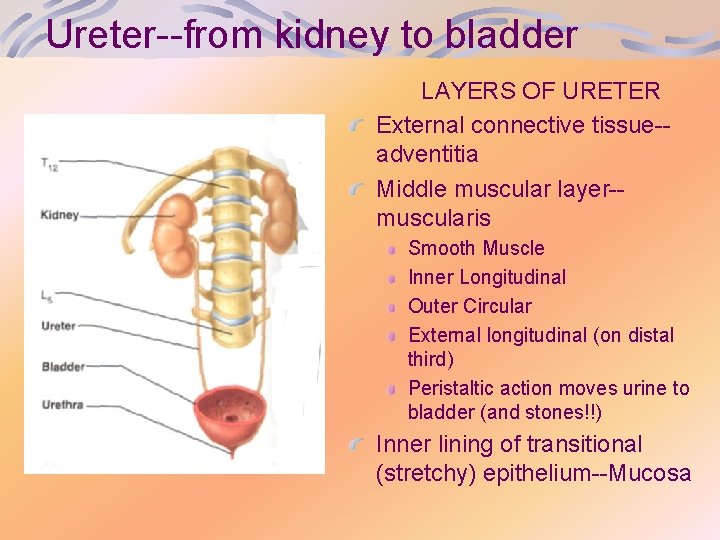 Ureter--from kidney to bladder

$T_{12}$

Kidney

$L_5$

Ureter

Bladder

Urethra

LAYERS OF URETER

External connective tissue--adventitia

Middle muscular layer--muscularis

Smooth Muscle

Inner Longitudinal

Outer Circular

External longitudinal (on distal third)

Peristaltic action moves urine to bladder (and stones!!)

Inner lining of transitional (stretchy) epithelium--Mucosa